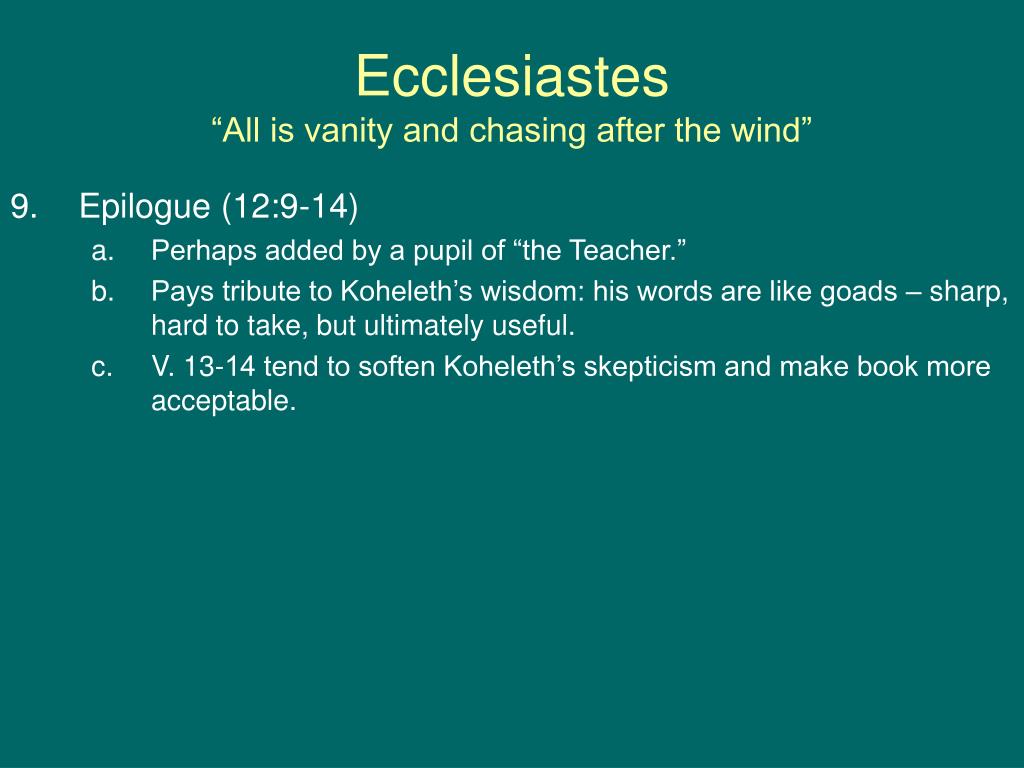 Ecclesiastes
“All is vanity and chasing after the wind”

9. Epilogue (12:9-14)
a. Perhaps added by a pupil of “the Teacher.”
b. Pays tribute to Koheleth’s wisdom: his words are like goads – sharp, hard to take, but ultimately useful.
c. V. 13-14 tend to soften Koheleth’s skepticism and make book more acceptable.